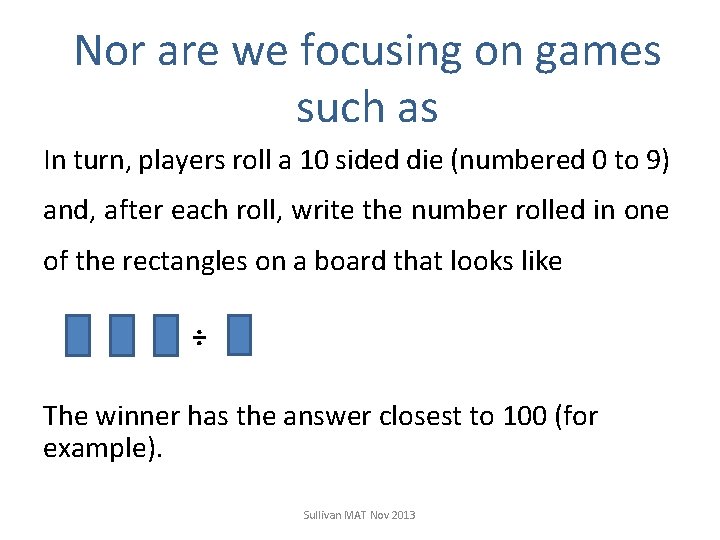 Nor are we focusing on games such as

In turn, players roll a 10 sided die (numbered 0 to 9) and, after each roll, write the number rolled in one of the rectangles on a board that looks like

$\div$

The winner has the answer closest to 100 (for example).

Sullivan MAT Nov 2013